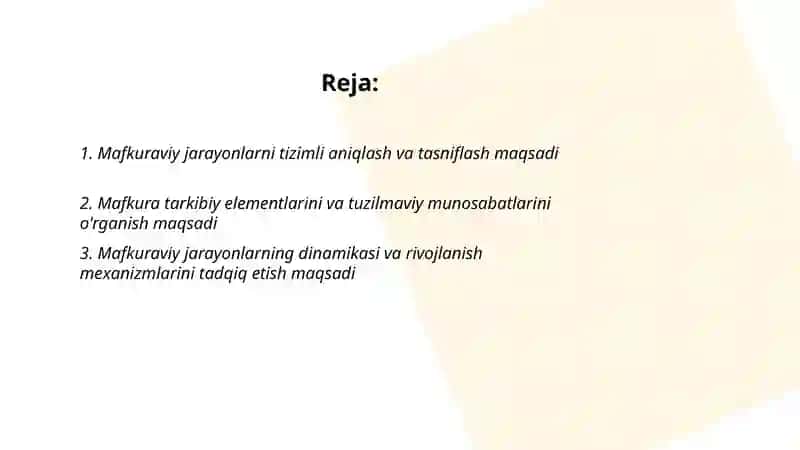 Reja:

1. Mafkuraviy jarayonlarni tizimli aniqlash va tasniflash maqsadi

2. Mafkura tarkibiy elementlarini va tuzilmaviy munosabatlarini o'rganish maqsadi

3. Mafkuraviy jarayonlarning dinamikasi va rivojlanish mexanizmlarini tadqiq etish maqsadi